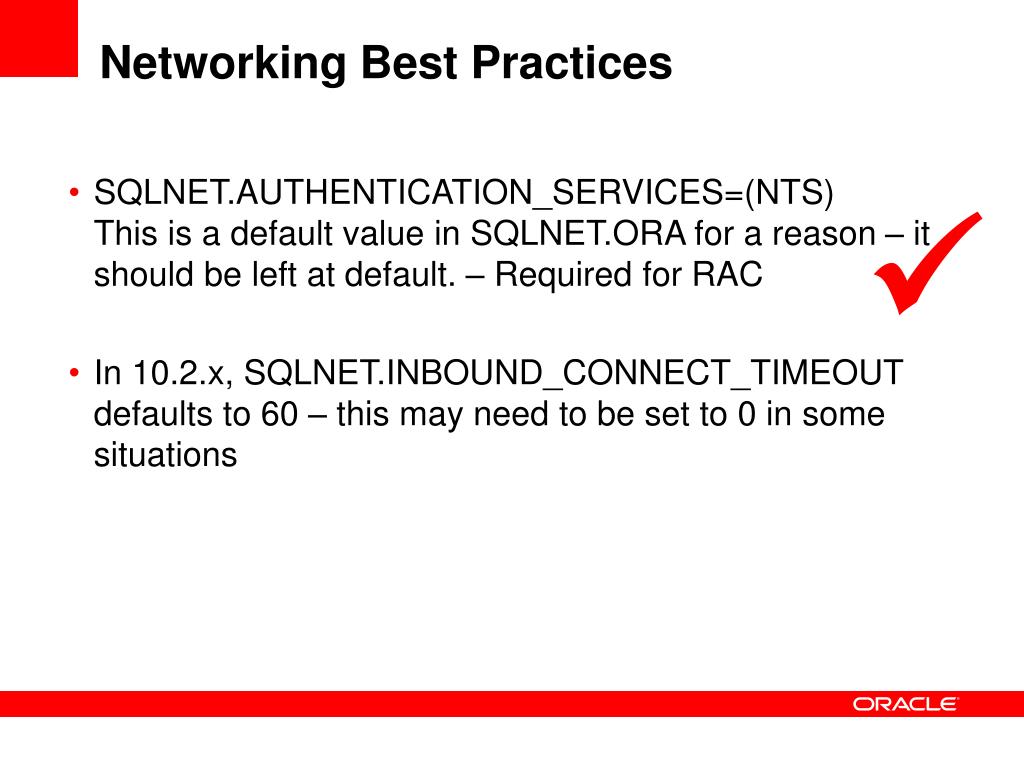 Networking Best Practices

• SQLNET.AUTHENTICATION_SERVICES=(NTS)
This is a default value in SQLNET.ORA for a reason – it should be left at default. – Required for RAC

• In 10.2.x, SQLNET.INBOUND_CONNECT_TIMEOUT defaults to 60 – this may need to be set to 0 in some situations

ORACLE